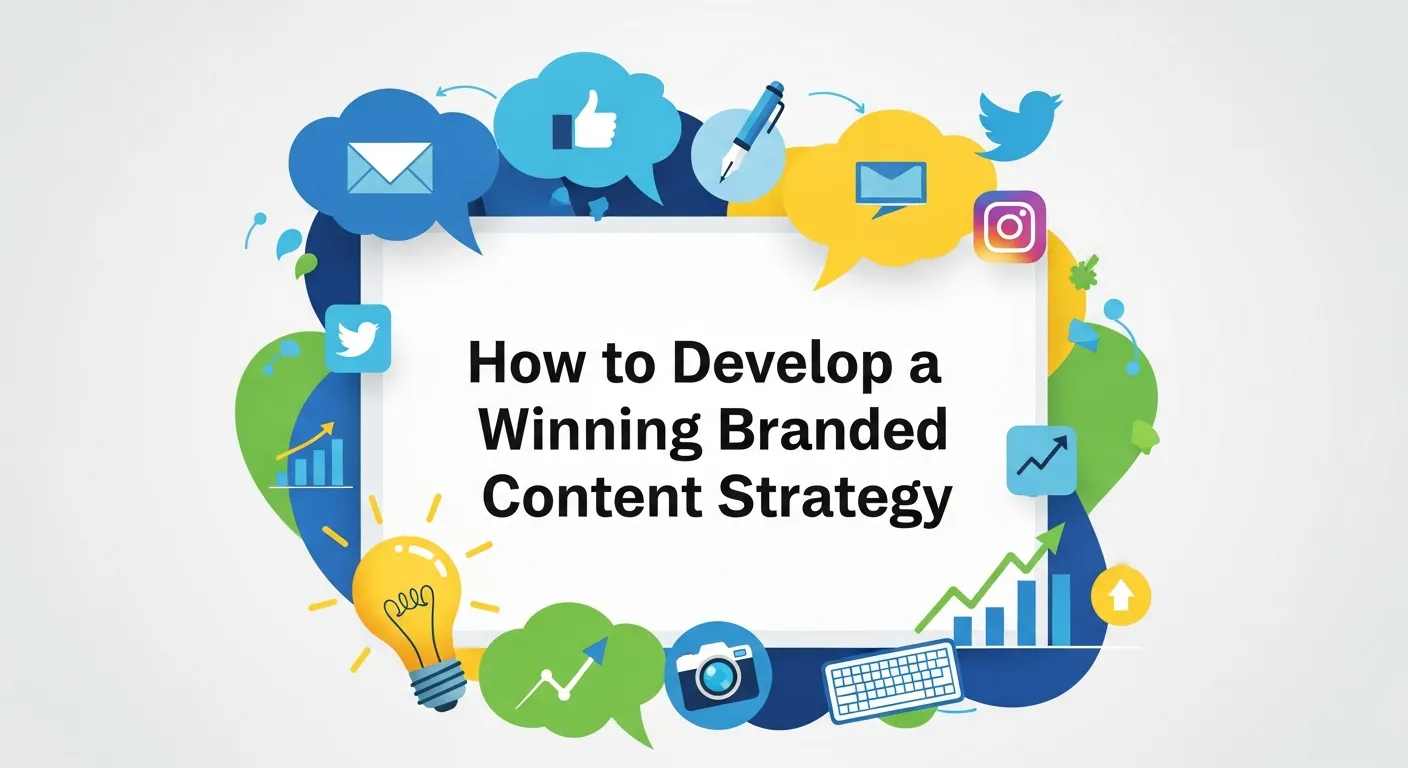 How to Develop a Winning Branded Content Strategy